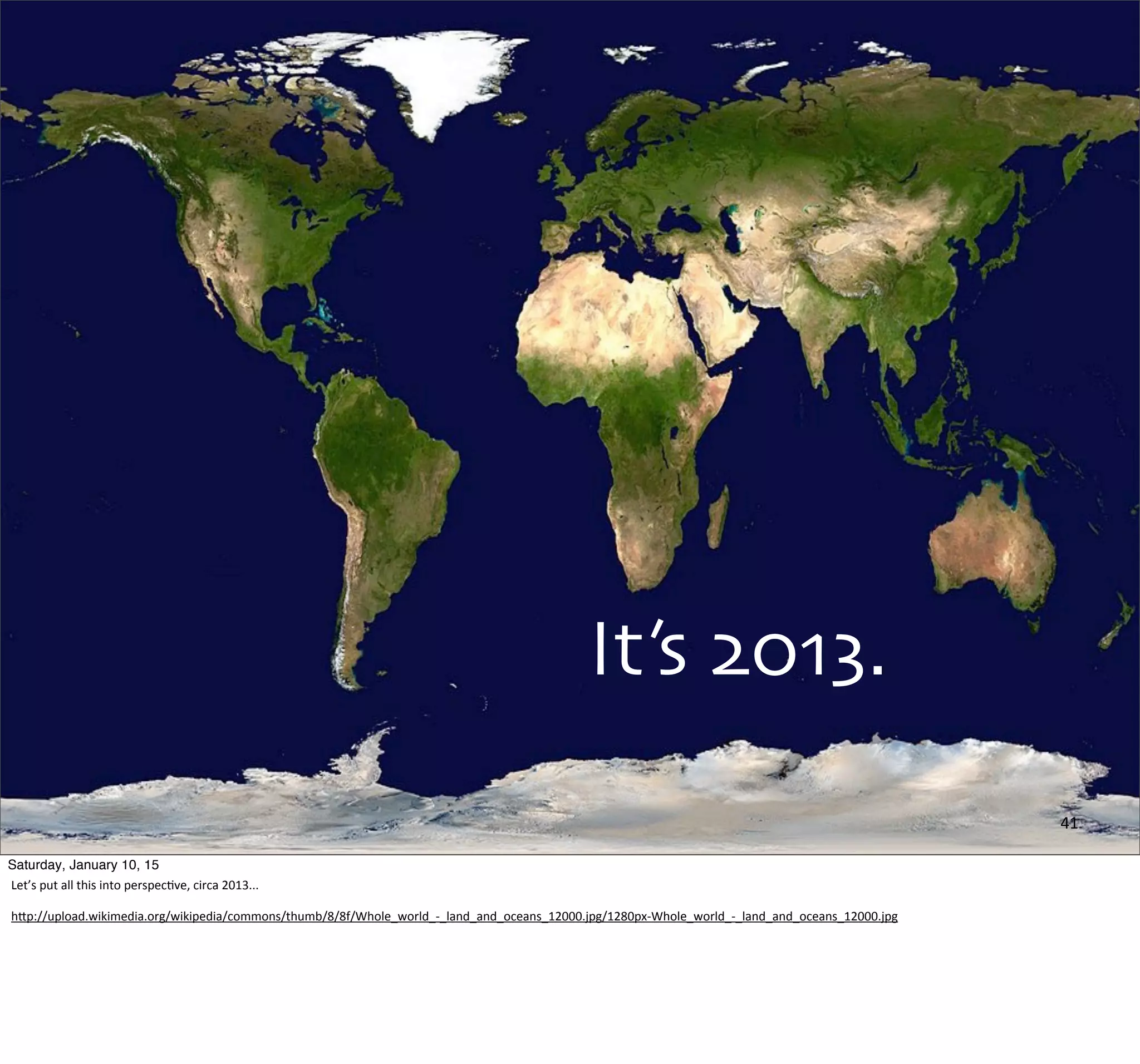 It's 2013.

41

Saturday, January 10, 15

Let's put all this into perspective, circa 2013...

http://upload.wikimedia.org/wikipedia/commons/thumb/8/8f/Whole_world_-_land_and_oceans_12000.jpg/1280px-Whole_world_-_land_and_oceans_12000.jpg